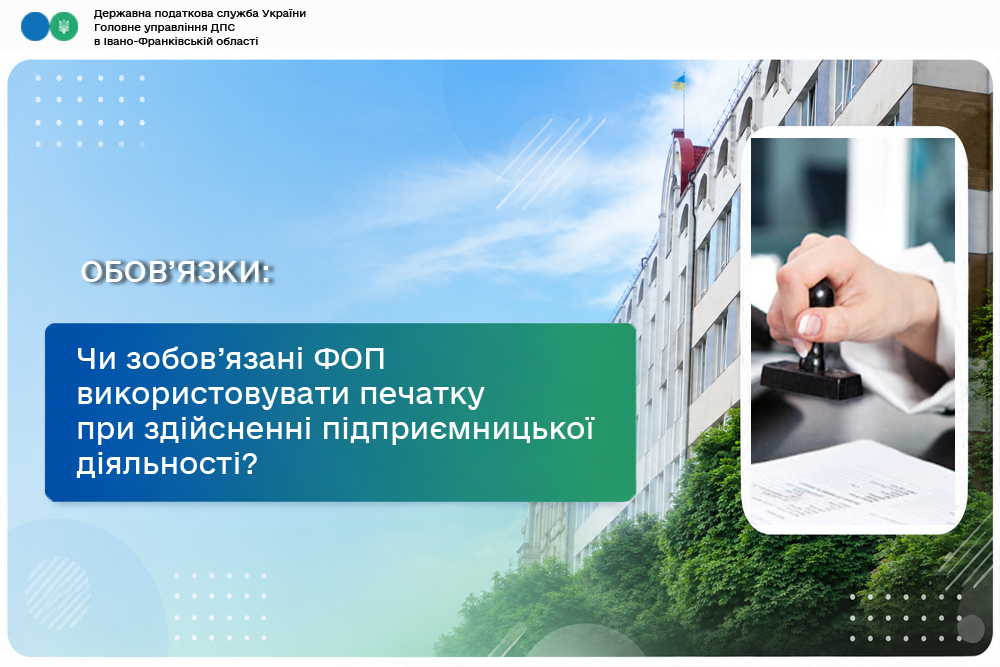 Державна податкова служба України
Головне управління ДПС
в Івано-Франківській області

ОБОВ'ЯЗКИ:

Чи зобов'язані ФОП використовувати печатку при здійсненні підприємницької діяльності?